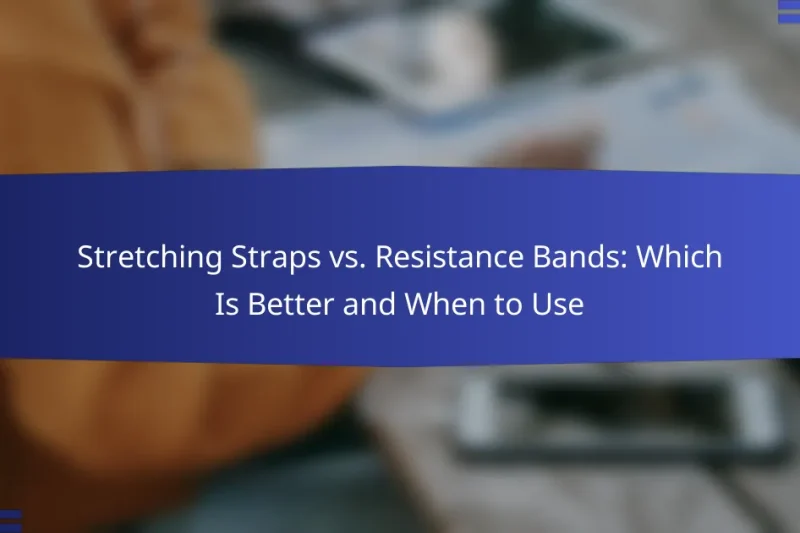 Stretching Straps vs. Resistance Bands: Which Is Better and When to Use